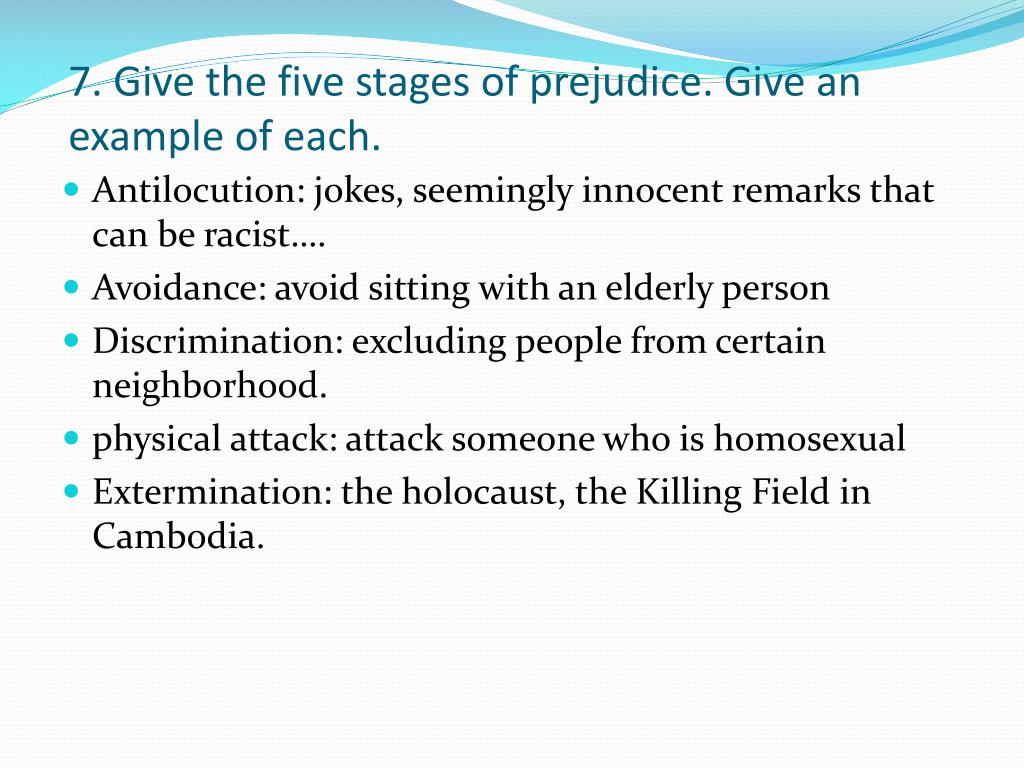 7. Give the five stages of prejudice. Give an example of each.

- Antilocution: jokes, seemingly innocent remarks that can be racist….
- Avoidance: avoid sitting with an elderly person
- Discrimination: excluding people from certain neighborhood.
- physical attack: attack someone who is homosexual
- Extermination: the holocaust, the Killing Field in Cambodia.